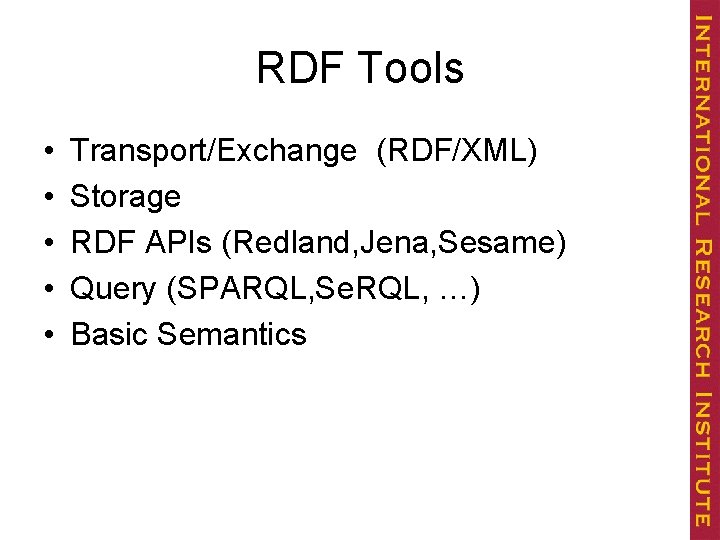 RDF Tools

• Transport/Exchange (RDF/XML)
• Storage
• RDF APIs (Redland,Jena,Sesame)
• Query (SPARQL,SeRQL, …)
• Basic Semantics

INTERNATIONAL RESEARCH INSTITUTE